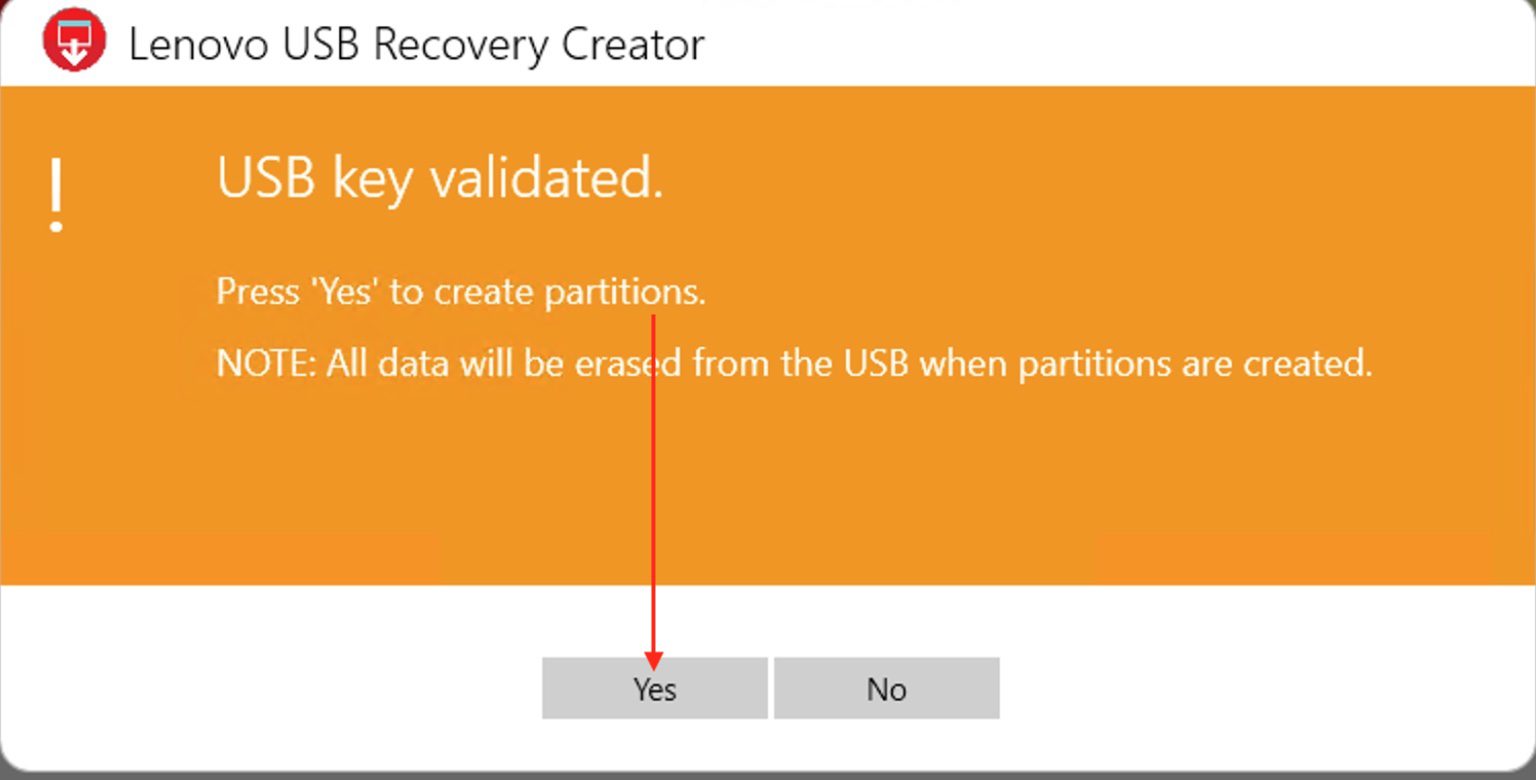 Lenovo USB Recovery Creator

!

USB key validated.

Press 'Yes' to create partitions.

NOTE: All data will be erased from the USB when partitions are created.

Yes

No